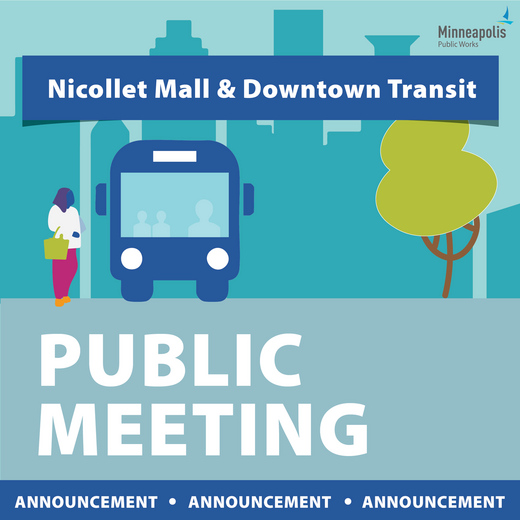 Minneapolis
Public Works

Nicollet Mall & Downtown Transit

PUBLIC MEETING

ANNOUNCEMENT • ANNOUNCEMENT • ANNOUNCEMENT